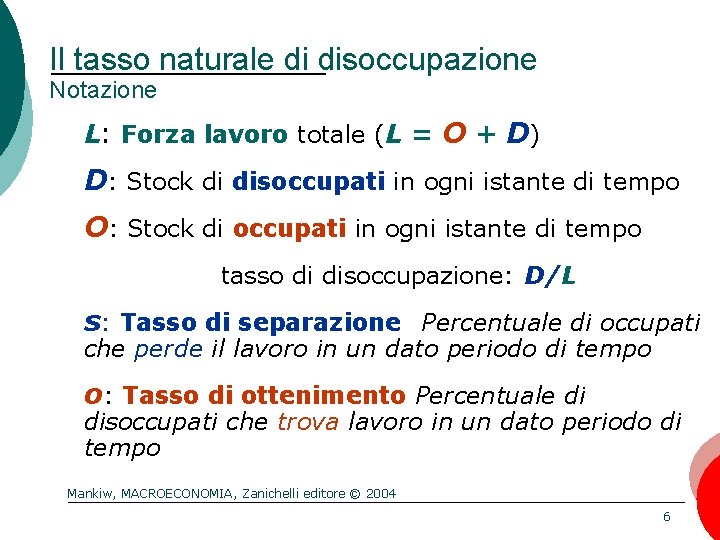 Il tasso naturale di disoccupazione
Notazione

L: Forza lavoro totale (L = O + D)

D: Stock di disoccupati in ogni istante di tempo

O: Stock di occupati in ogni istante di tempo

tasso di disoccupazione: D/L

s: Tasso di separazione Percentuale di occupati che perde il lavoro in un dato periodo di tempo

o: Tasso di ottenimento Percentuale di disoccupati che trova lavoro in un dato periodo di tempo

Mankiw, MACROECONOMIA, Zanichelli editore © 2004

6